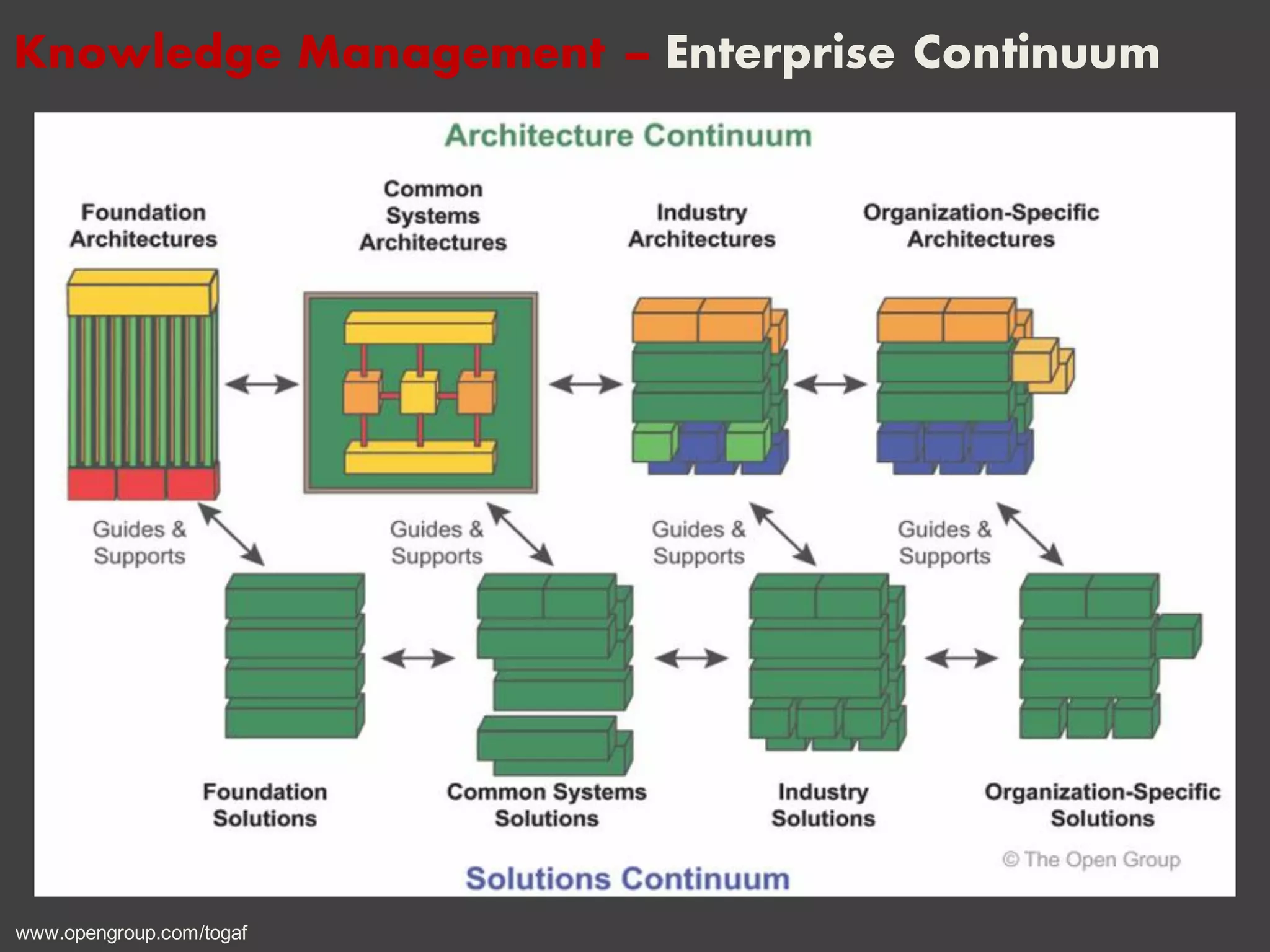 Knowledge Management – Enterprise Continuum

Architecture Continuum

Foundation Architectures

Common Systems Architectures

Industry Architectures

Organization-Specific Architectures

Guides & Supports

Guides & Supports

Guides & Supports

Guides & Supports

Foundation Solutions

Common Systems Solutions

Industry Solutions

Organization-Specific Solutions

© The Open Group

Solutions Continuum

www.opengroup.com/togaf